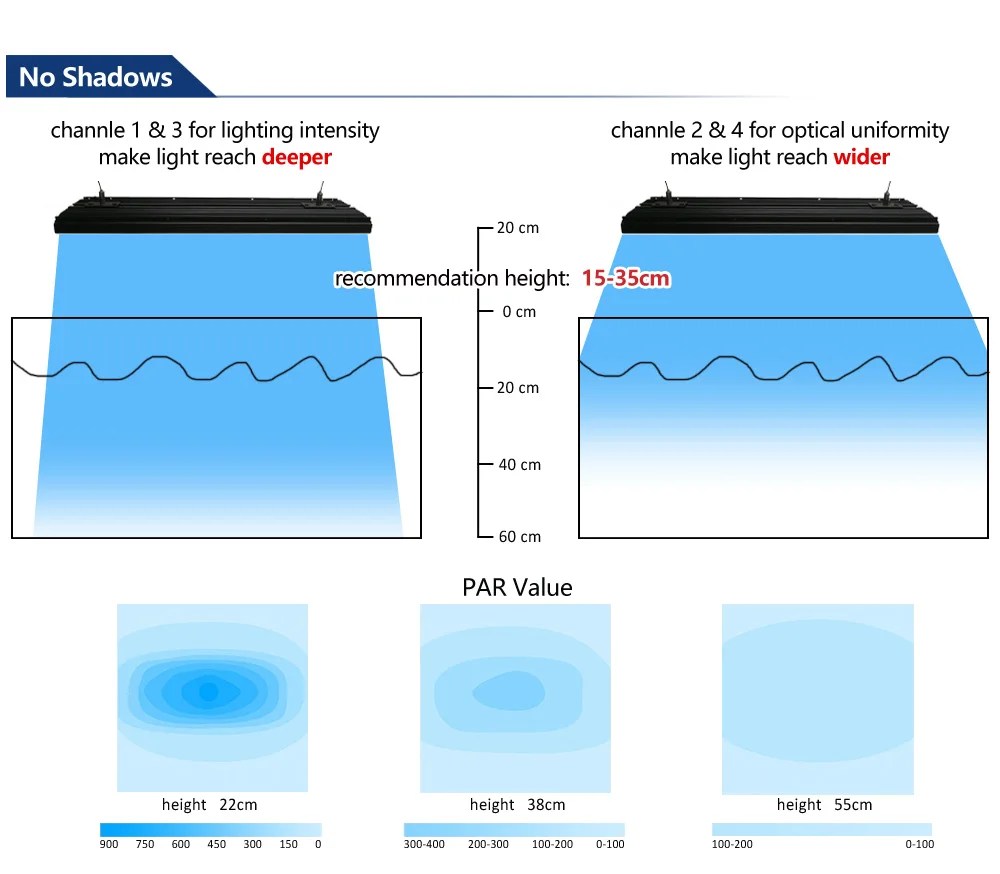 No Shadows

channle 1 & 3 for lighting intensity
make light reach deeper

channle 2 & 4 for optical uniformity
make light reach wider

20 cm

recommendation height: 15-35cm

0 cm

20 cm

40 cm

60 cm

PAR Value

height 22cm

900 750 600 450 300 150 0

height 38cm

300-400 200-300 100-200 0-100

height 55cm

100-200 0-100